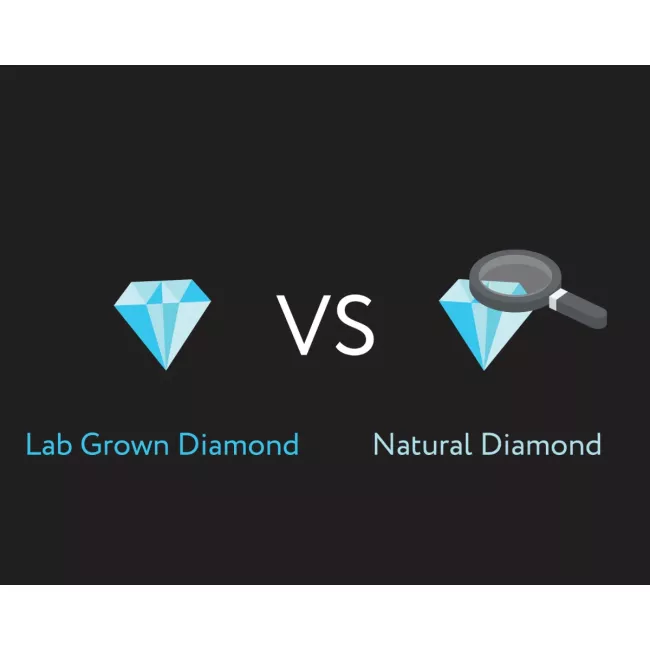 VS

Lab Grown Diamond

Natural Diamond